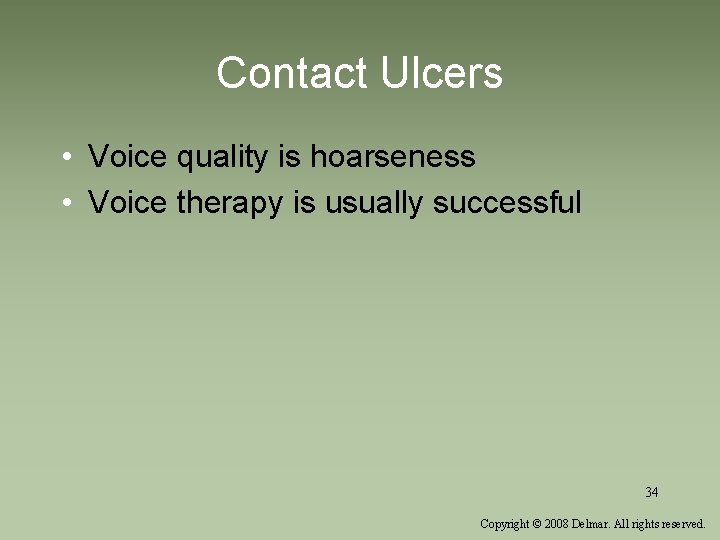 Contact Ulcers

• Voice quality is hoarseness
• Voice therapy is usually successful

34

Copyright © 2008 Delmar. All rights reserved.